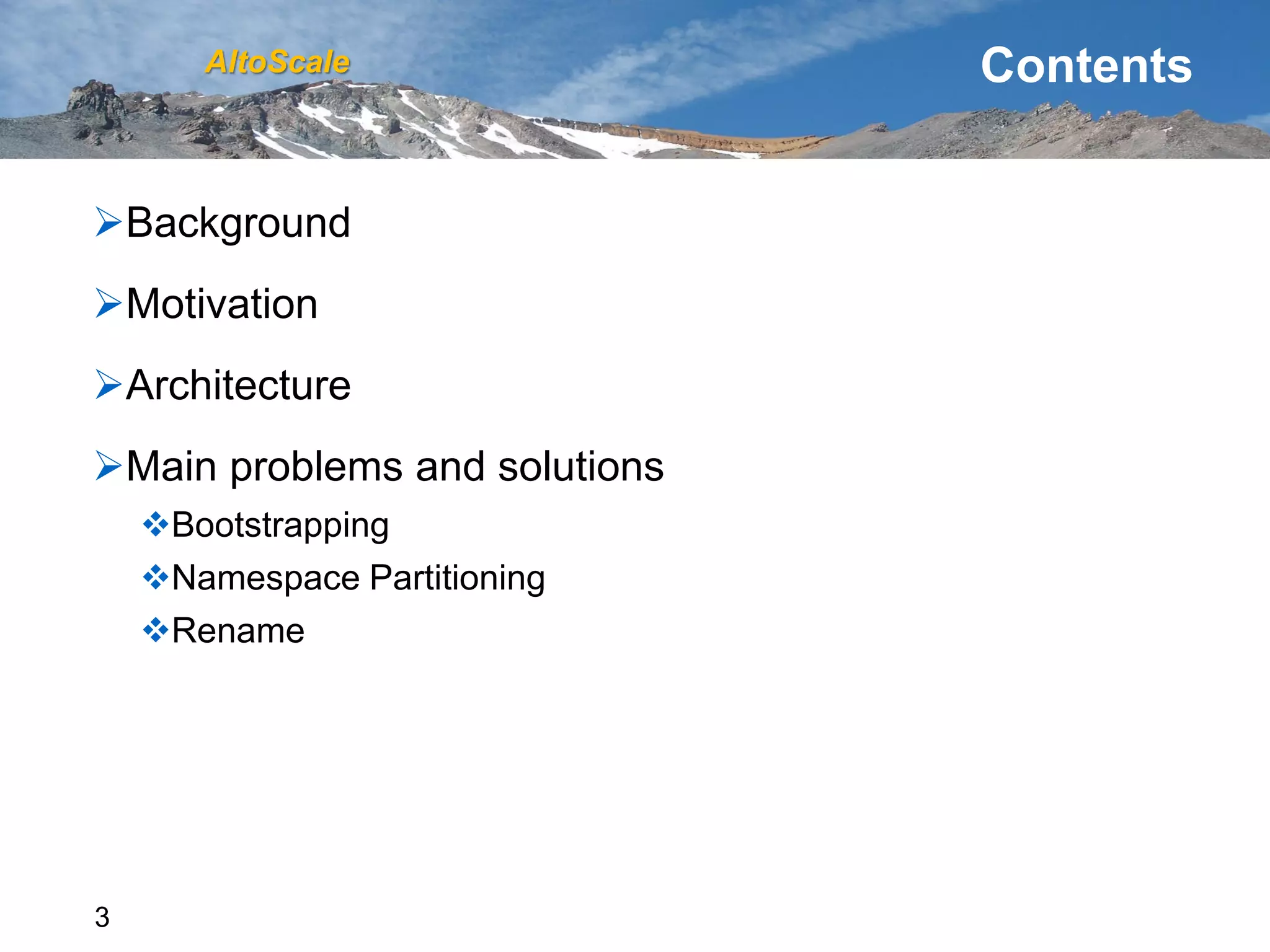 AltoScale

Contents

➢Background

➢Motivation

➢Architecture

➢Main problems and solutions

❖Bootstrapping

❖Namespace Partitioning

❖Rename

3